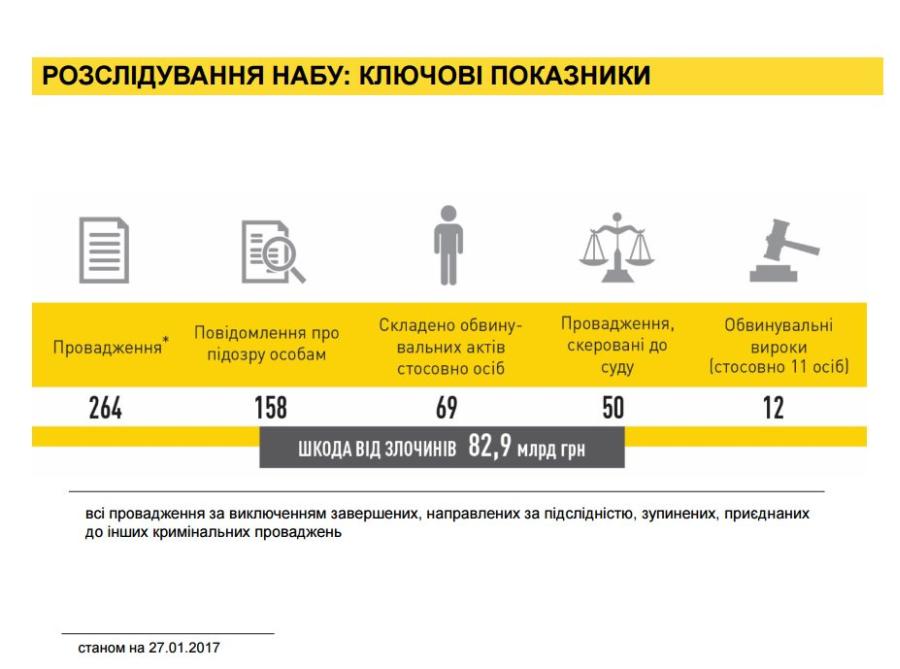 РОЗСЛІДУВАННЯ НАБУ: КЛЮЧОВІ ПОКАЗНИКИ

| Провадження* | Повідомлення про підозру особам | Складено обвинувальних актів стосовно осіб | Провадження, скеровані до суду | Обвинувальні вироки (стосовно 11 осіб) |
|---|---|---|---|---|
| 264 | 158 | 69 | 50 | 12 |

ШКОДА ВІД ЗЛОЧИНІВ 82,9 млрд грн

всі провадження за виключенням завершених, направлених за підслідністю, зупинених, приєднаних до інших кримінальних проваджень

станом на 27.01.2017